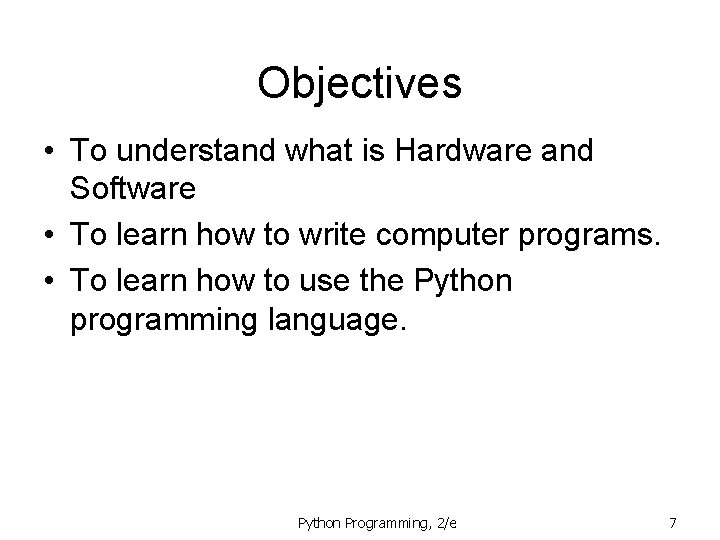 Objectives

• To understand what is Hardware and Software
• To learn how to write computer programs.
• To learn how to use the Python programming language.

Python Programming, 2/e

7